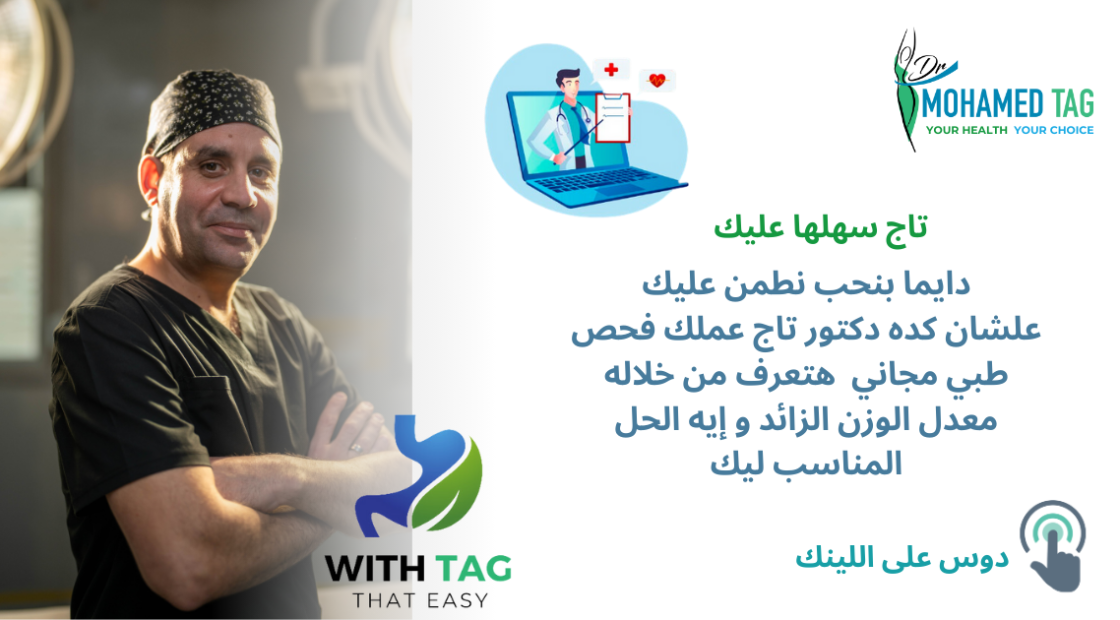 Dr
MOHAMED TAG
YOUR HEALTH YOUR CHOICE

تاج سهلها عليك

دايما بنحب نطمن عليك
علشان كده دكتور تاج عملك فحص طبي مجاني هتعرف من خلاله معدل الوزن الزائد و إيه الحل المناسب ليك

دوس على اللينك

WITH TAG
THAT EASY